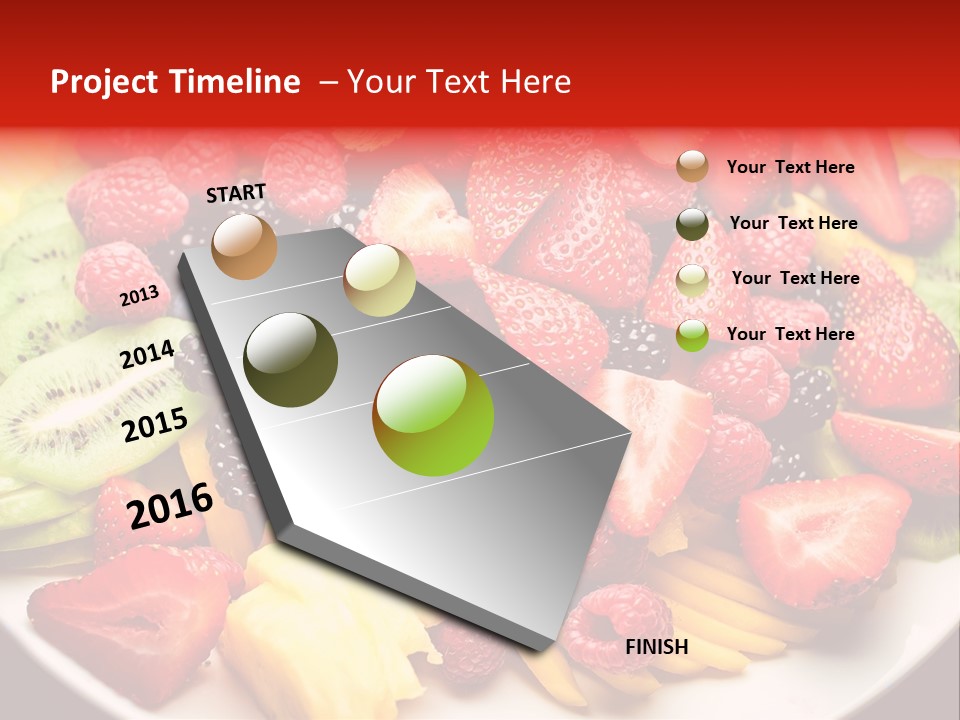 Project Timeline – Your Text Here

START

2013

2014

2015

2016

FINISH

Your Text Here

Your Text Here

Your Text Here

Your Text Here